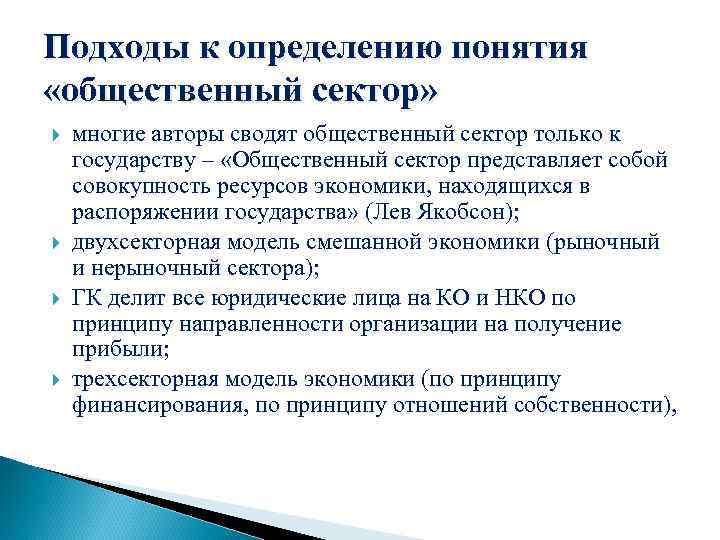 Подходы к определению понятия «общественный сектор»

многие авторы сводят общественный сектор только к государству – «Общественный сектор представляет собой совокупность ресурсов экономики, находящихся в распоряжении государства» (Лев Якобсон);

двухсекторная модель смешанной экономики (рыночный и нерыночный сектора);

ГК делит все юридические лица на КО и НКО по принципу направленности организации на получение прибыли;

трехсекторная модель экономики (по принципу финансирования, по принципу отношений собственности),